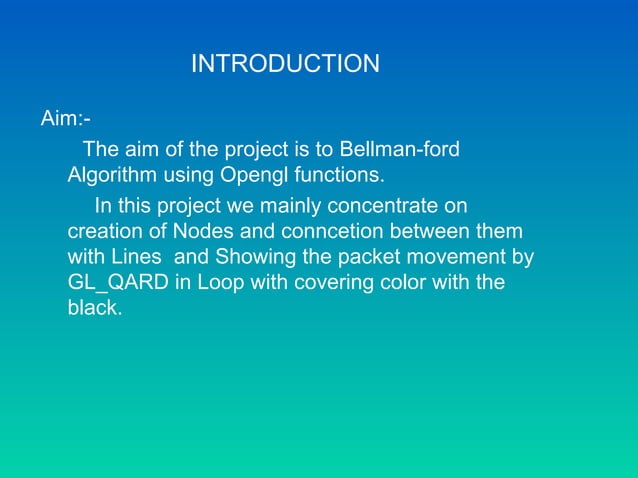 INTRODUCTION

Aim:-

The aim of the project is to Bellman-ford Algorithm using Opengl functions.

In this project we mainly concentrate on creation of Nodes and conncetion between them with Lines  and Showing the packet movement by GL_QARD in Loop with covering color with the black.